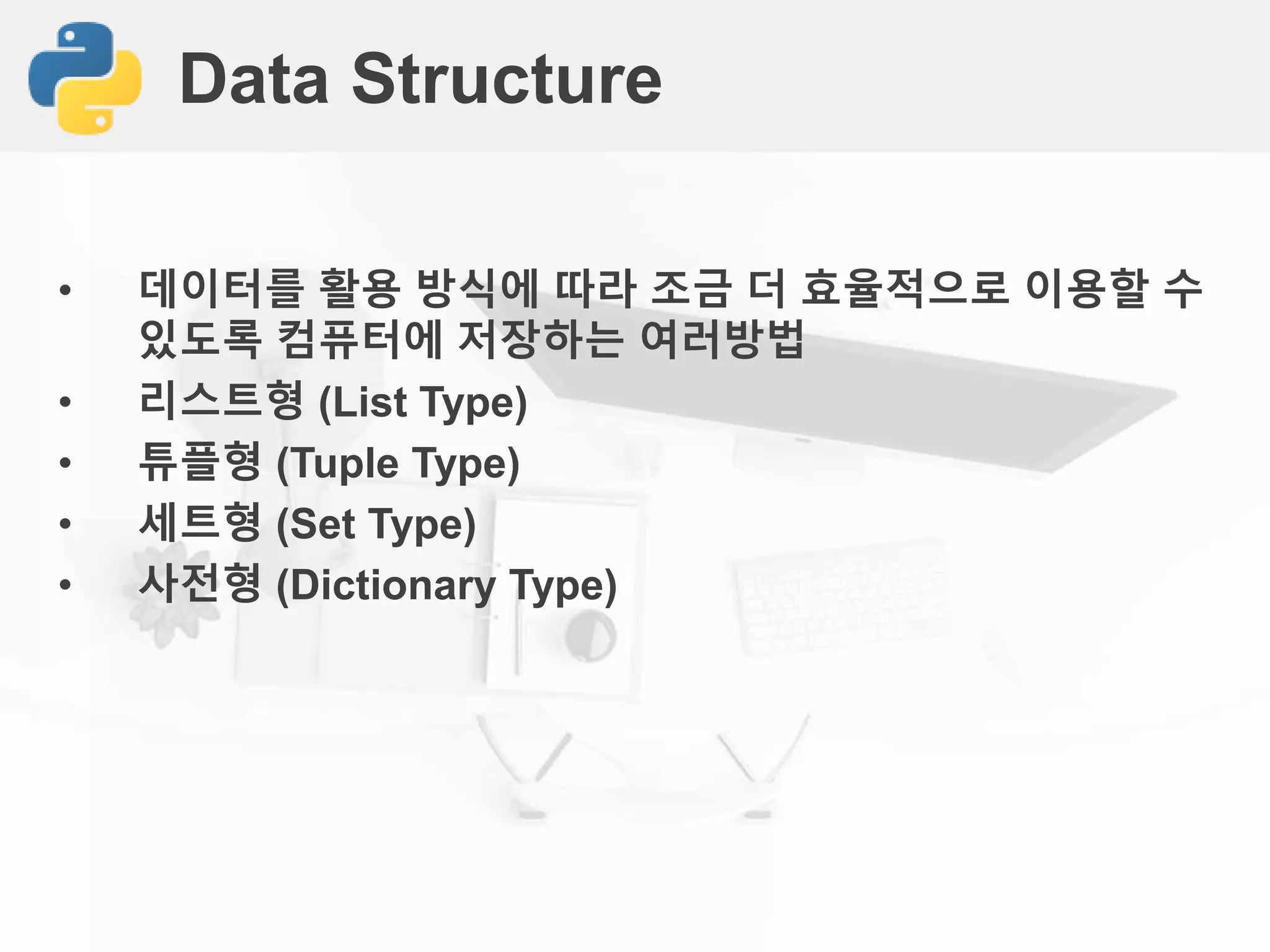 Data Structure

• 데이터를 활용 방식에 따라 조금 더 효율적으로 이용할 수 있도록 컴퓨터에 저장하는 여러방법
• 리스트형 (List Type)
• 튜플형 (Tuple Type)
• 세트형 (Set Type)
• 사전형 (Dictionary Type)